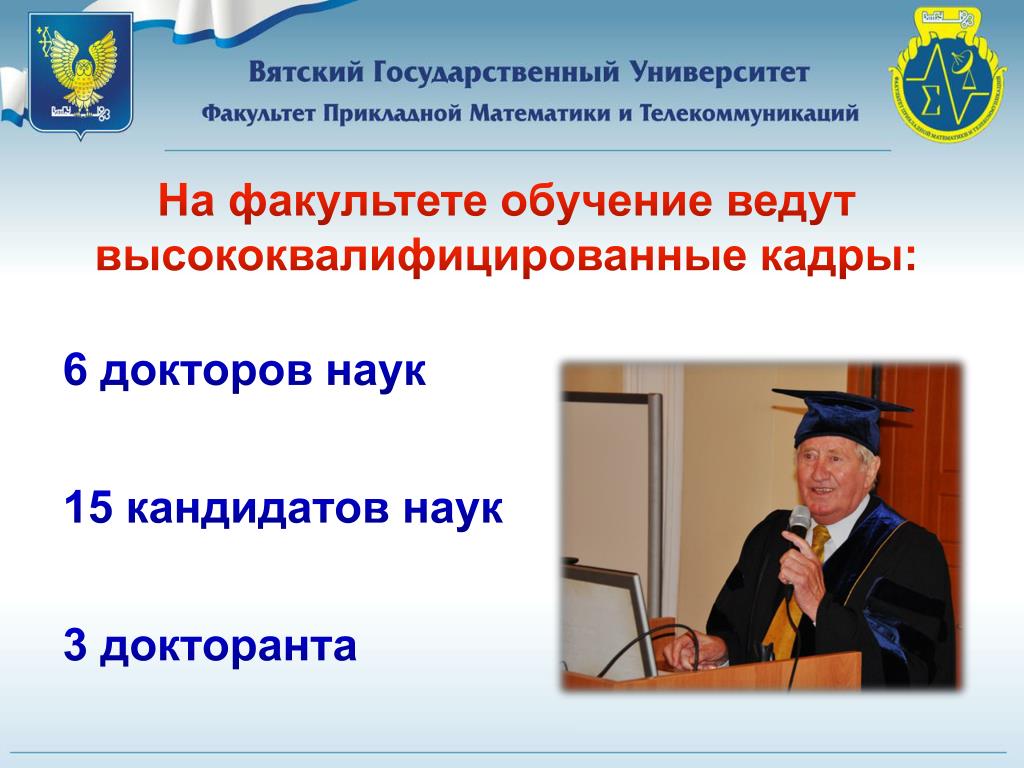 Вятский Государственный Университет
Факультет Прикладной Математики и Телекоммуникаций

На факультете обучение ведут высококвалифицированные кадры:

6 докторов наук

15 кандидатов наук

3 докторанта